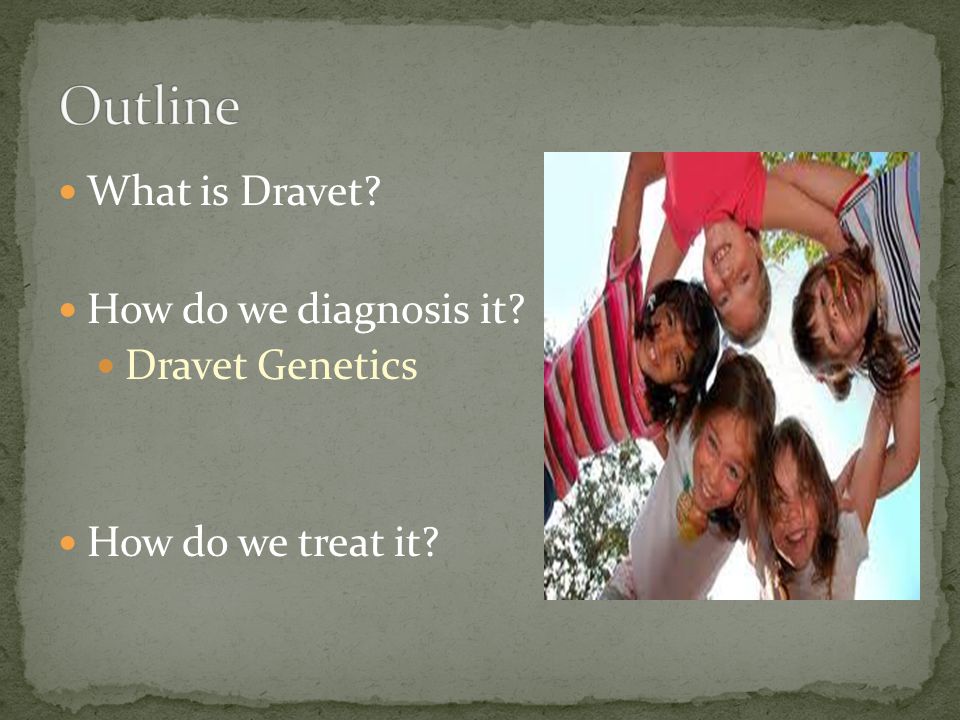 Outline

What is Dravet?

How do we diagnosis it?

Dravet Genetics

How do we treat it?